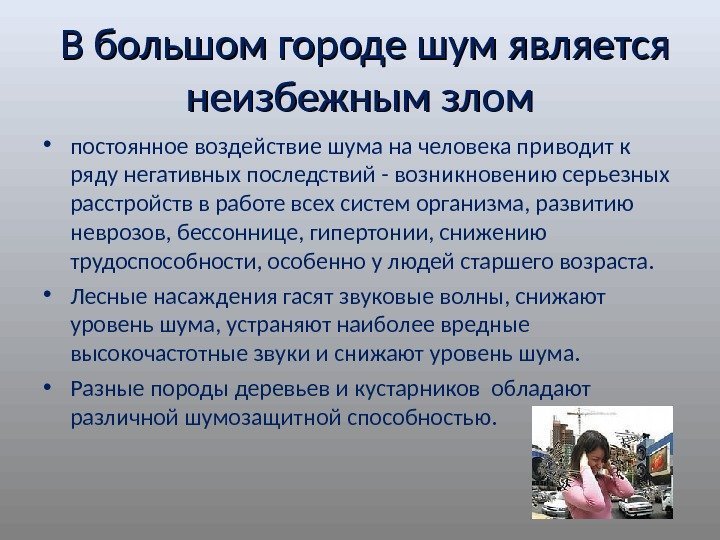 В большом городе шум является неизбежным злом

• постоянное воздействие шума на человека приводит к ряду негативных последствий - возникновению серьезных расстройств в работе всех систем организма, развитию неврозов, бессоннице, гипертонии, снижению трудоспособности, особенно у людей старшего возраста.

• Лесные насаждения гасят звуковые волны, снижают уровень шума, устраняют наиболее вредные высокочастотные звуки и снижают уровень шума.

• Разные породы деревьев и кустарников обладают различной шумозащитной способностью.